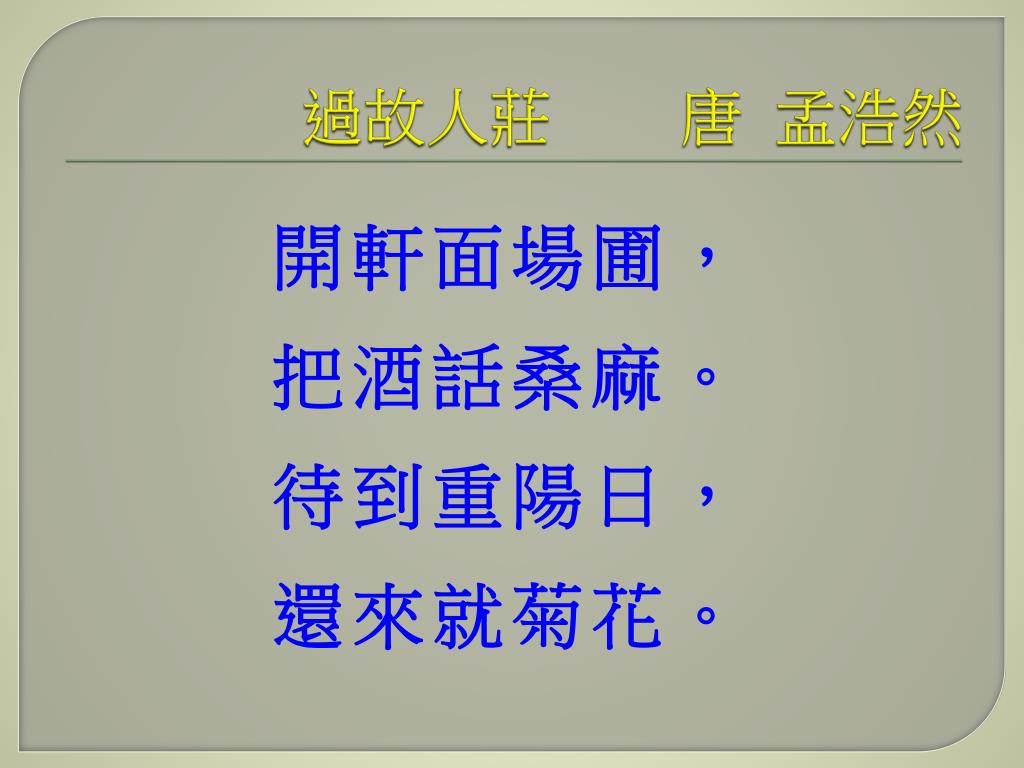 過故人莊　　唐 孟浩然

開軒面場圃，
把酒話桑麻。
待到重陽日，
還來就菊花。